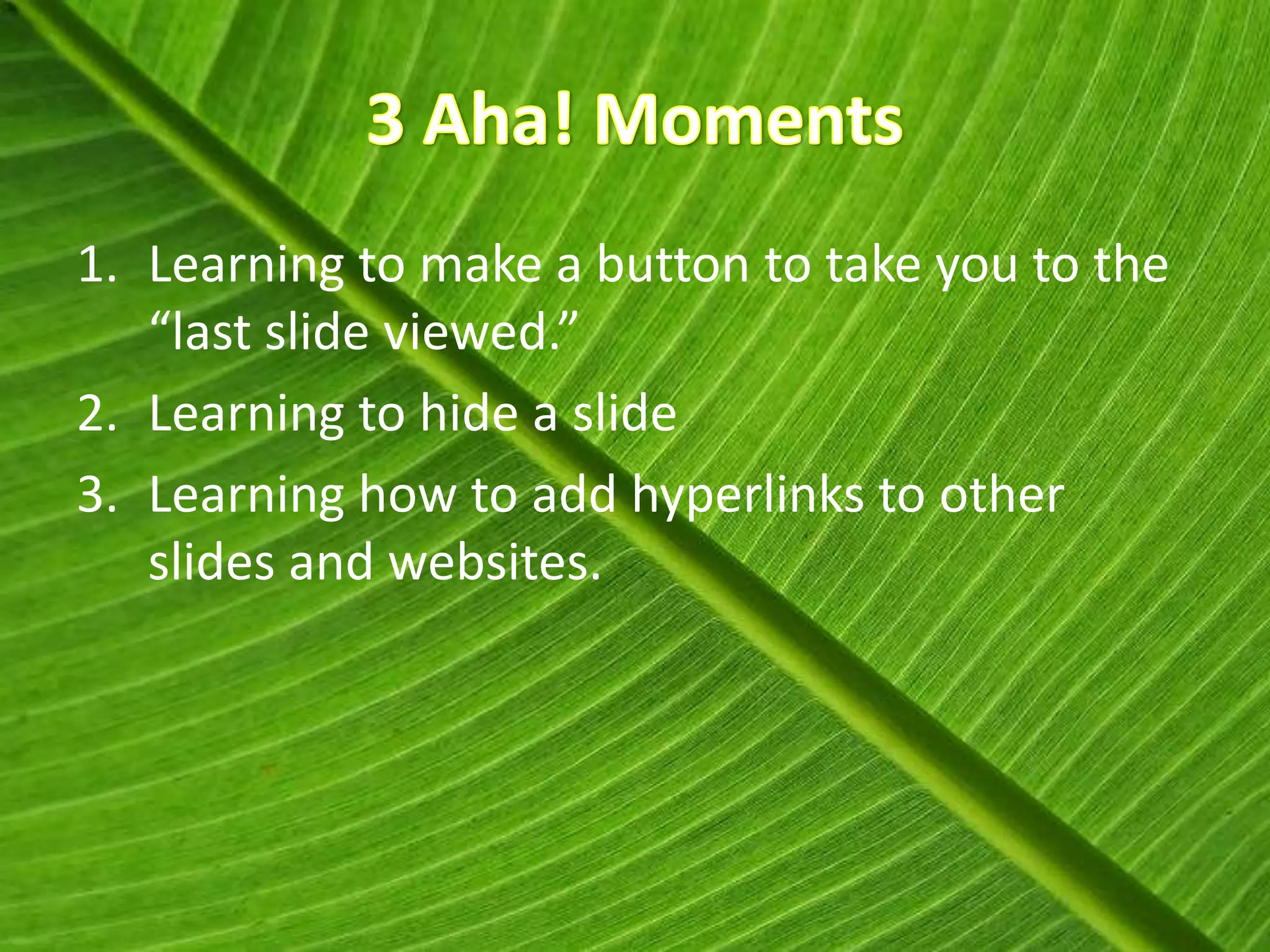 3 Aha! Moments

1. Learning to make a button to take you to the “last slide viewed.”
2. Learning to hide a slide
3. Learning how to add hyperlinks to other slides and websites.